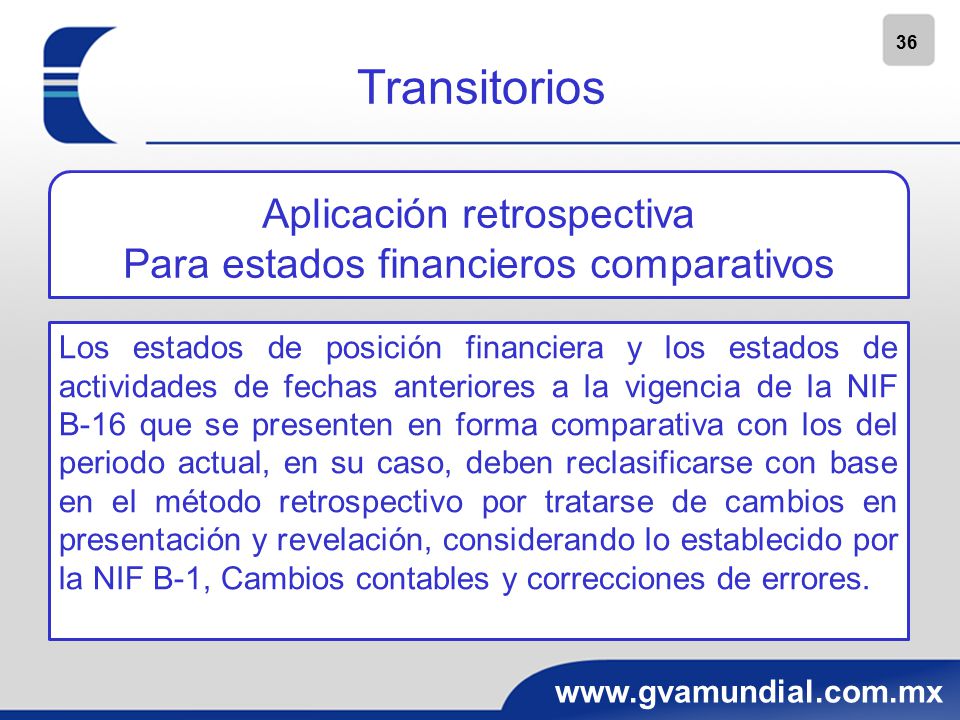 36

Transitorios

Aplicación retrospectiva
Para estados financieros comparativos

Los estados de posición financiera y los estados de actividades de fechas anteriores a la vigencia de la NIF B-16 que se presenten en forma comparativa con los del periodo actual, en su caso, deben reclasificarse con base en el método retrospectivo por tratarse de cambios en presentación y revelación, considerando lo establecido por la NIF B-1, Cambios contables y correcciones de errores.

www.gvamundial.com.mx